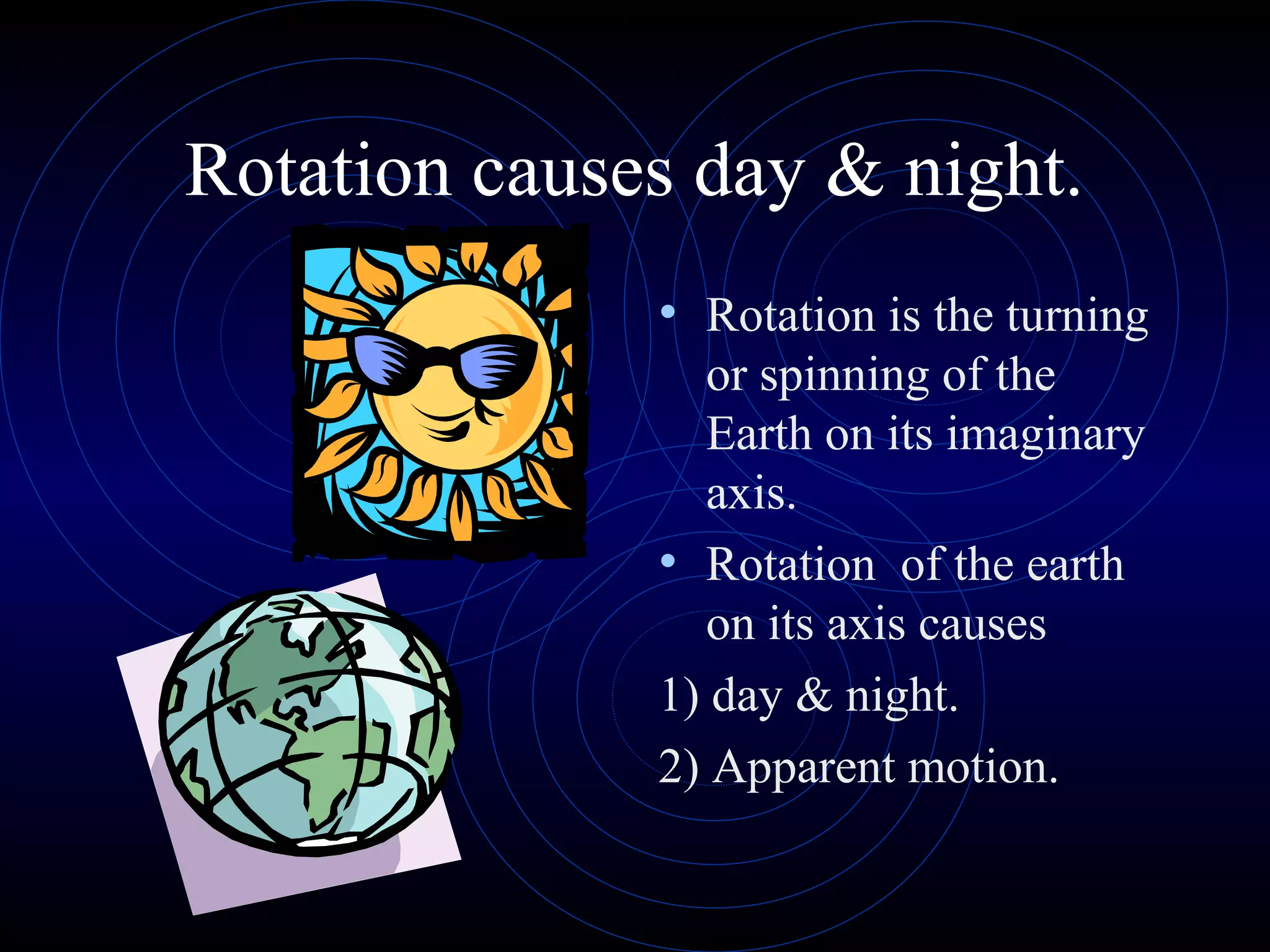 Rotation causes day & night.

• Rotation is the turning or spinning of the Earth on its imaginary axis.

• Rotation of the earth on its axis causes

1) day & night.

2) Apparent motion.